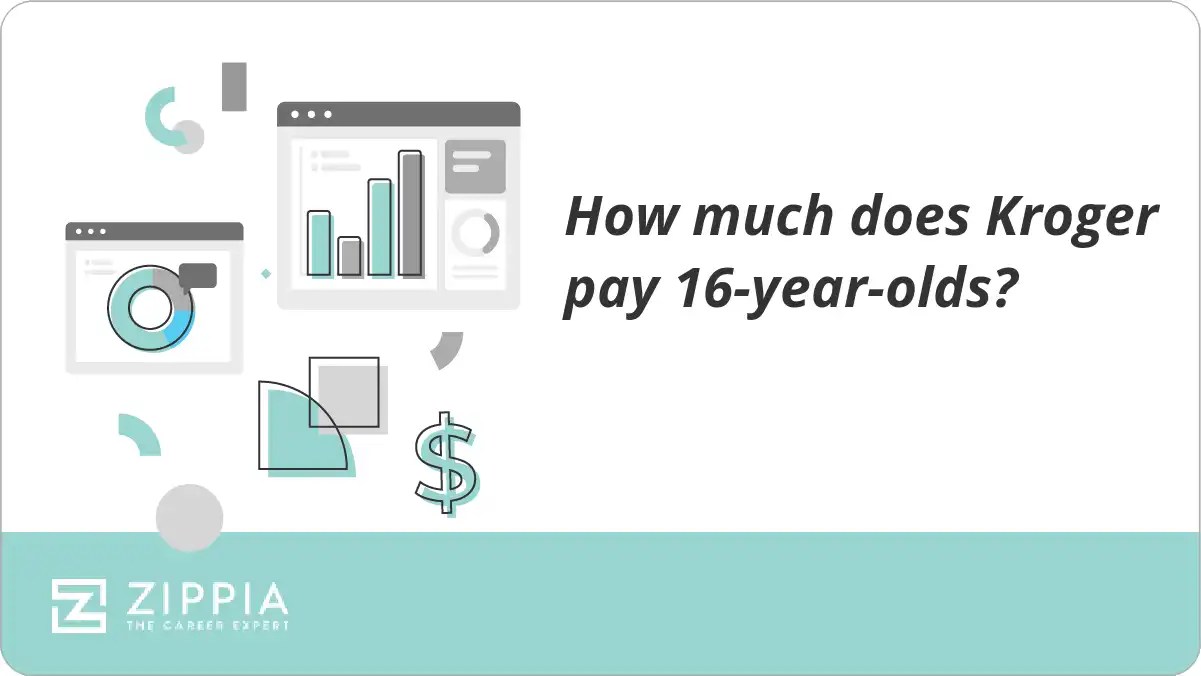 How much does Kroger pay 16-year-olds?

$

ZIPPIA
THE CAREER EXPERT